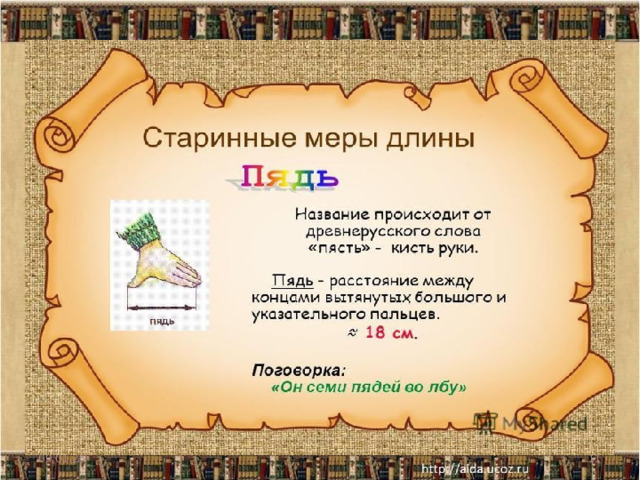 Старинные меры длины

Пядь

пядь

Название происходит от древнерусского слова «пясть» - кисть руки.

Пядь - расстояние между концами вытянутых большого и указательного пальцев.

≈ 18 см.

Поговорка:
«Он семи пядей во лбу»

MyShared

http://aida.ucoz.ru